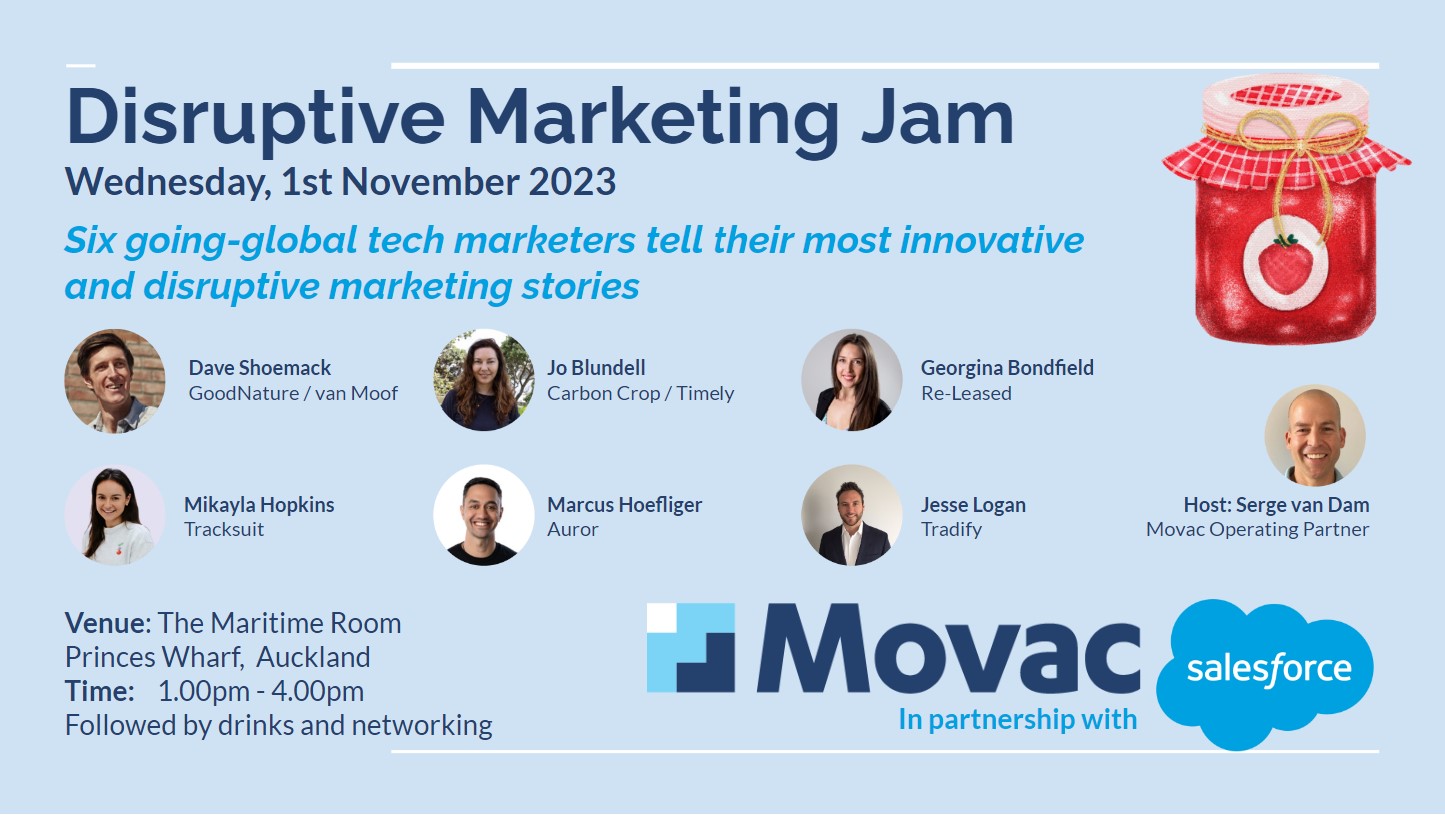 Disruptive Marketing Jam
Wednesday, 1st November 2023

Six going-global tech marketers tell their most innovative and disruptive marketing stories

Dave Shoemack
GoodNature / van Moof

Jo Blundell
Carbon Crop / Timely

Georgina Bondfield
Re-Leased

Mikayla Hopkins
Tracksuit

Marcus Hoefliger
Auror

Jesse Logan
Tradify

Host: Serge van Dam
Movac Operating Partner

Venue: The Maritime Room
Princes Wharf, Auckland
Time: 1.00pm - 4.00pm
Followed by drinks and networking

Movac
In partnership with
salesforce